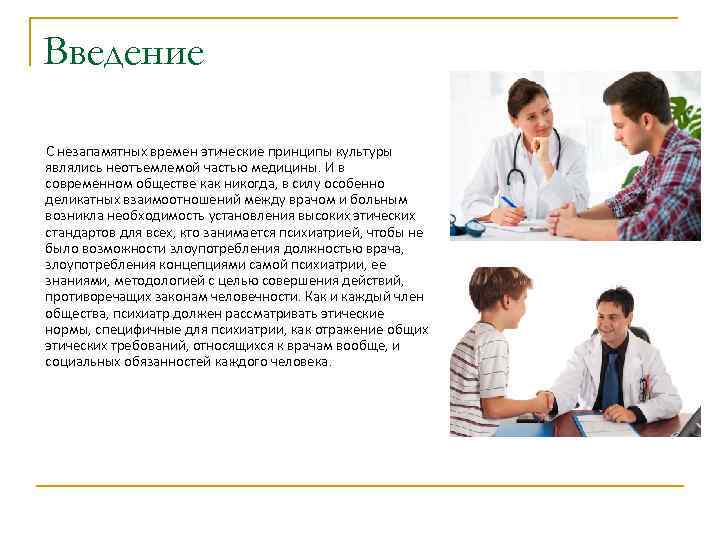 Введение

С незапамятных времен этические принципы культуры являлись неотъемлемой частью медицины. И в современном обществе как никогда, в силу особенно деликатных взаимоотношений между врачом и больным возникла необходимость установления высоких этических стандартов для всех, кто занимается психиатрией, чтобы не было возможности злоупотребления должностью врача, злоупотребления концепциями самой психиатрии, ее знаниями, методологией с целью совершения действий, противоречащих законам человечности. Как и каждый член общества, психиатр должен рассматривать этические нормы, специфичные для психиатрии, как отражение общих этических требований, относящихся к врачам вообще, и социальных обязанностей каждого человека.